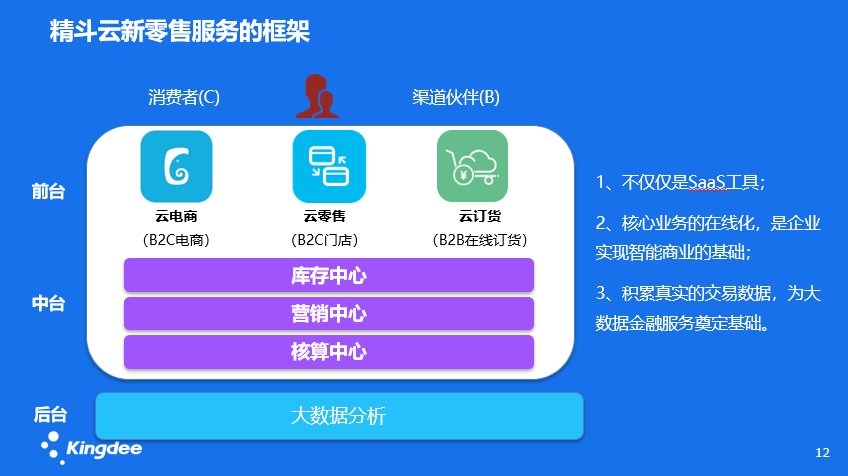 精斗云新零售服务的框架

消费者(C)

渠道伙伴(B)

前台

云电商
（B2C电商）

云零售
（B2C门店）

云订货
（B2B在线订货）

中台

库存中心

营销中心

核算中心

后台

大数据分析

1、不仅仅是SaaS工具;

2、核心业务的在线化，是企业实现智能商业的基础;

3、积累真实的交易数据，为大数据金融服务奠定基础。

Kingdee

12